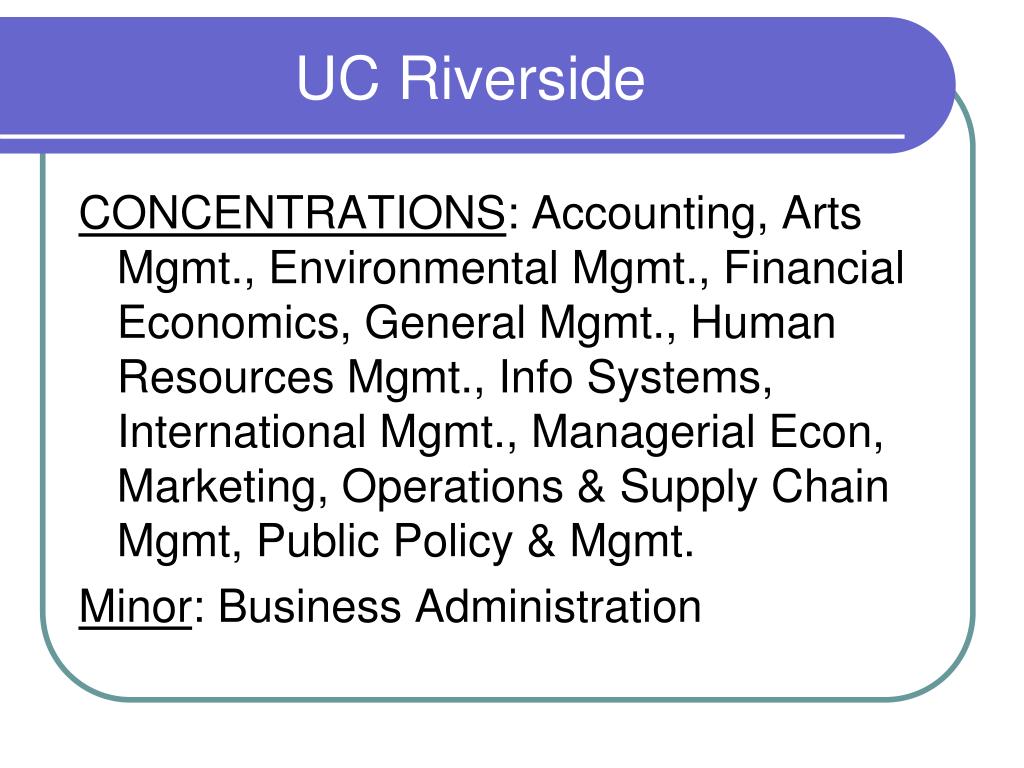 UC Riverside

CONCENTRATIONS: Accounting, Arts Mgmt., Environmental Mgmt., Financial Economics, General Mgmt., Human Resources Mgmt., Info Systems, International Mgmt., Managerial Econ, Marketing, Operations & Supply Chain Mgmt, Public Policy & Mgmt.

Minor: Business Administration